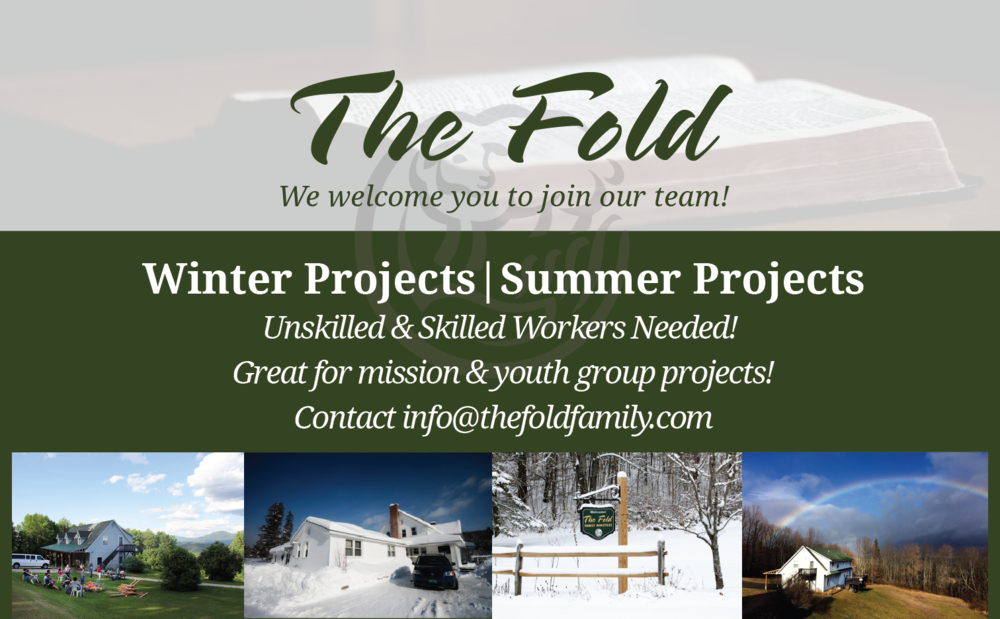 The Fold

We welcome you to join our team!

Winter Projects | Summer Projects

Unskilled & Skilled Workers Needed!

Great for mission & youth group projects!

Contact info@thefoldfamily.com

The Fold